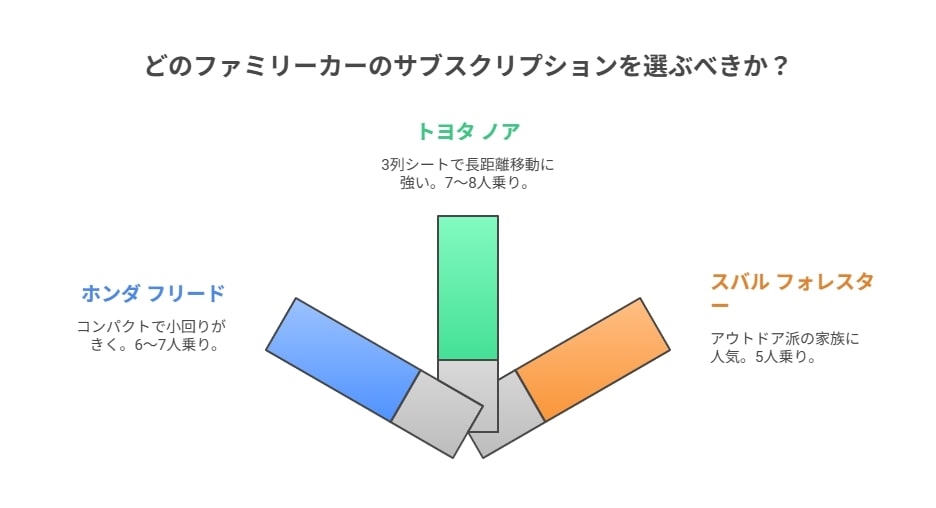 どのファミリーカーのサブスクリプションを選ぶべきか？

トヨタ ノア

3列シートで長距離移動に強い。7〜8人乗り。

ホンダ フリード

コンパクトで小回りがきく。6〜7人乗り。

スバル フォレスター

アウトドア派の家族に人気。5人乗り。